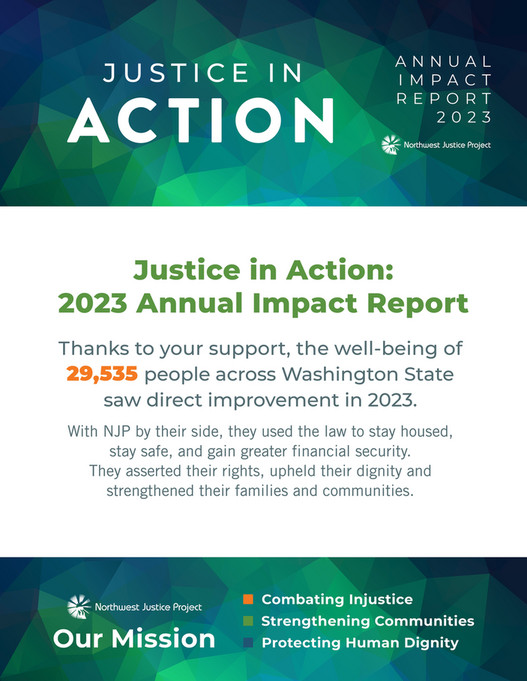 JUSTICE IN
ACTION

ANNUAL
IMPACT
REPORT
2023

Northwest Justice Project

Justice in Action:
2023 Annual Impact Report

Thanks to your support, the well-being of 29,535 people across Washington State saw direct improvement in 2023.

With NJP by their side, they used the law to stay housed, stay safe, and gain greater financial security. They asserted their rights, upheld their dignity and strengthened their families and communities.

Northwest Justice Project
Our Mission

Combating Injustice
Strengthening Communities
Protecting Human Dignity